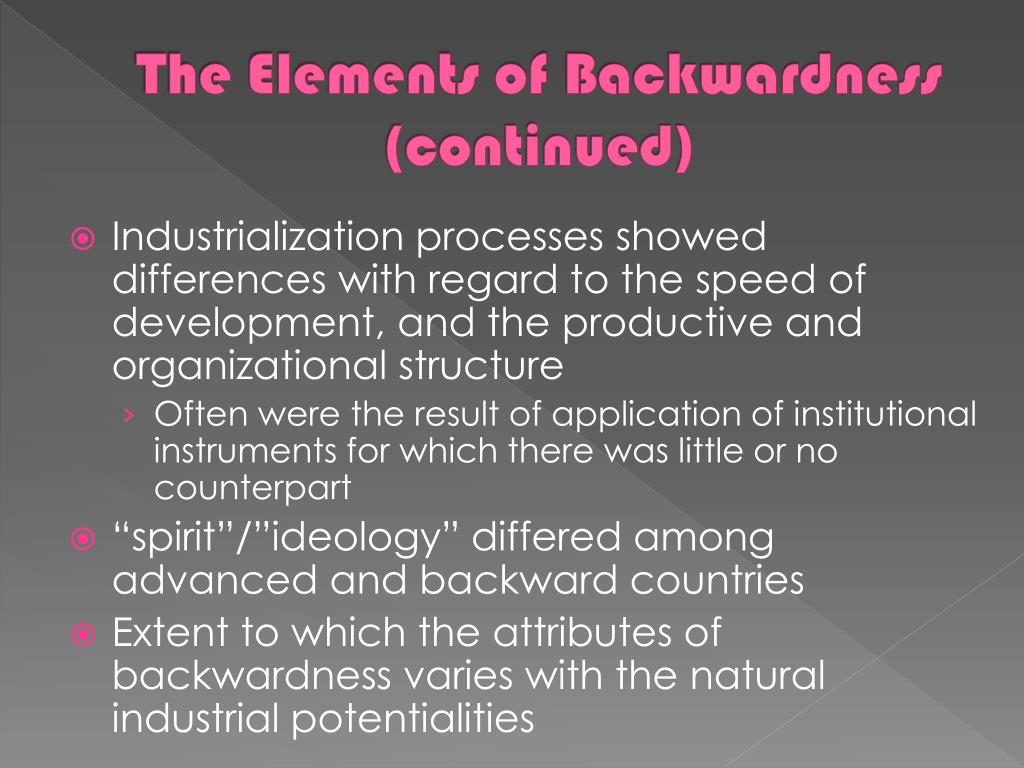 The Elements of Backwardness (continued)

Industrialization processes showed differences with regard to the speed of development, and the productive and organizational structure

› Often were the result of application of institutional instruments for which there was little or no counterpart

“spirit”/”ideology” differed among advanced and backward countries

Extent to which the attributes of backwardness varies with the natural industrial potentialities